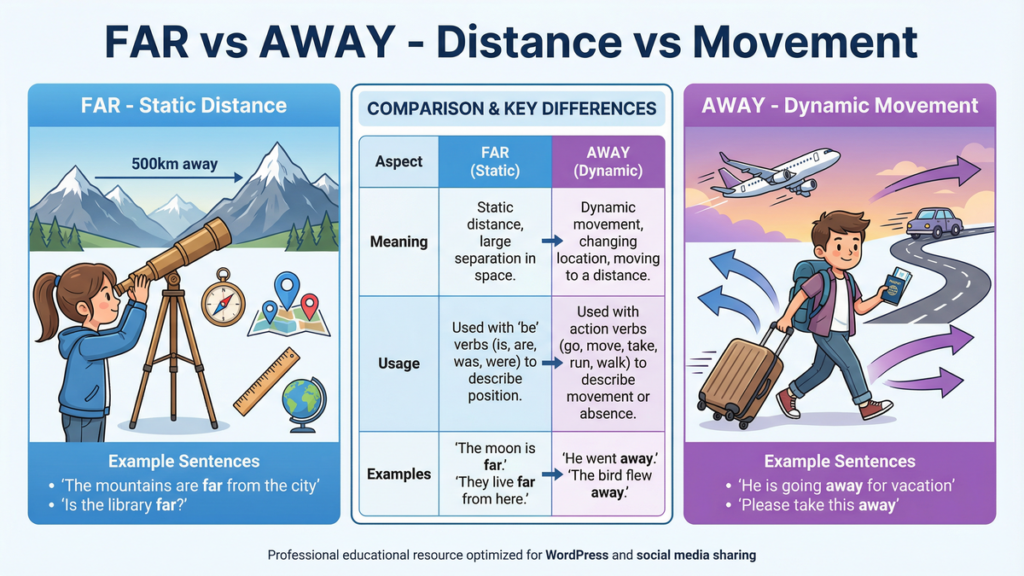 FAR vs AWAY - Distance vs Movement

FAR - Static Distance

500km away

Example Sentences
• 'The mountains are far from the city'
• 'Is the library far?'

COMPARISON & KEY DIFFERENCES

| Aspect | FAR (Static) | AWAY (Dynamic) |
|---|---|---|
| Meaning | Static distance, large separation in space. | Dynamic movement, changing location, moving to a distance. |
| Usage | Used with 'be' verbs (is, are, was, were) to describe position. | Used with action verbs (go, move, take, run, walk) to describe movement or absence. |
| Examples | 'The moon is far.' 'They live far from here.' | 'He went away.' 'The bird flew away.' |

AWAY - Dynamic Movement

Example Sentences
• 'He is going away for vacation'
• 'Please take this away'

Professional educational resource optimized for WordPress and social media sharing